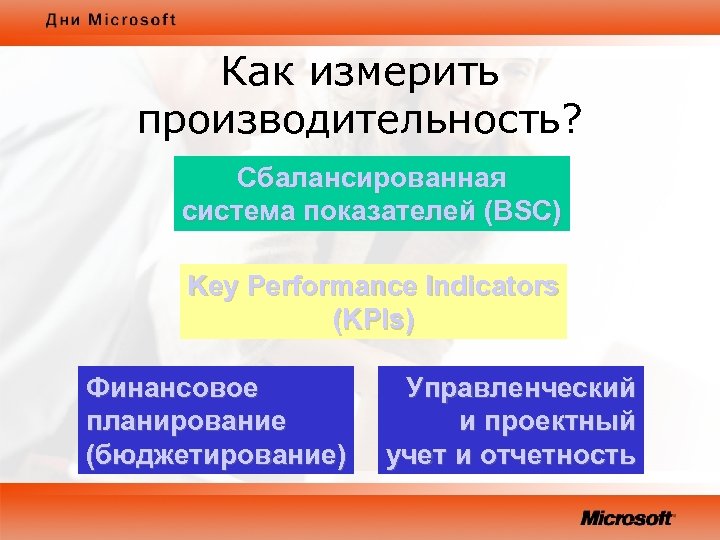 Дни Microsoft

Как измерить производительность?

Сбалансированная система показателей (BSC)

Key Performance Indicators (KPIs)

Финансовое планирование (бюджетирование)

Управленческий и проектный учет и отчетность

Microsoft